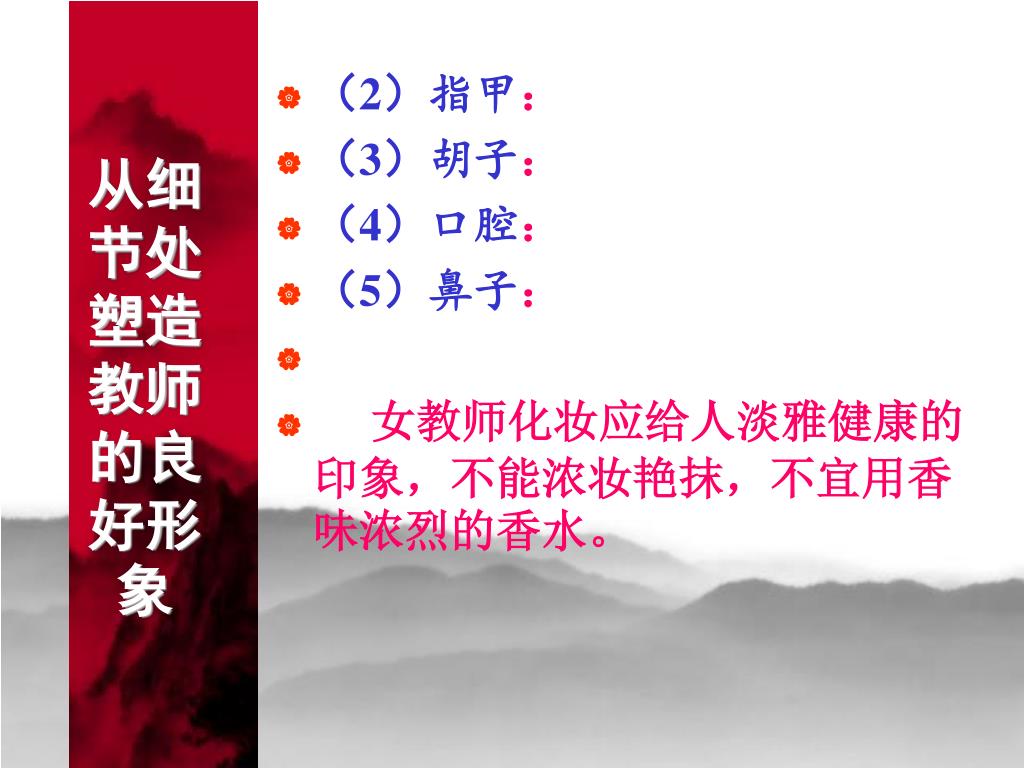 从细节处塑造教师的良好形象

（2）指甲：

（3）胡子：

（4）口腔：

（5）鼻子：

女教师化妆应给人淡雅健康的印象，不能浓妆艳抹，不宜用香味浓烈的香水。